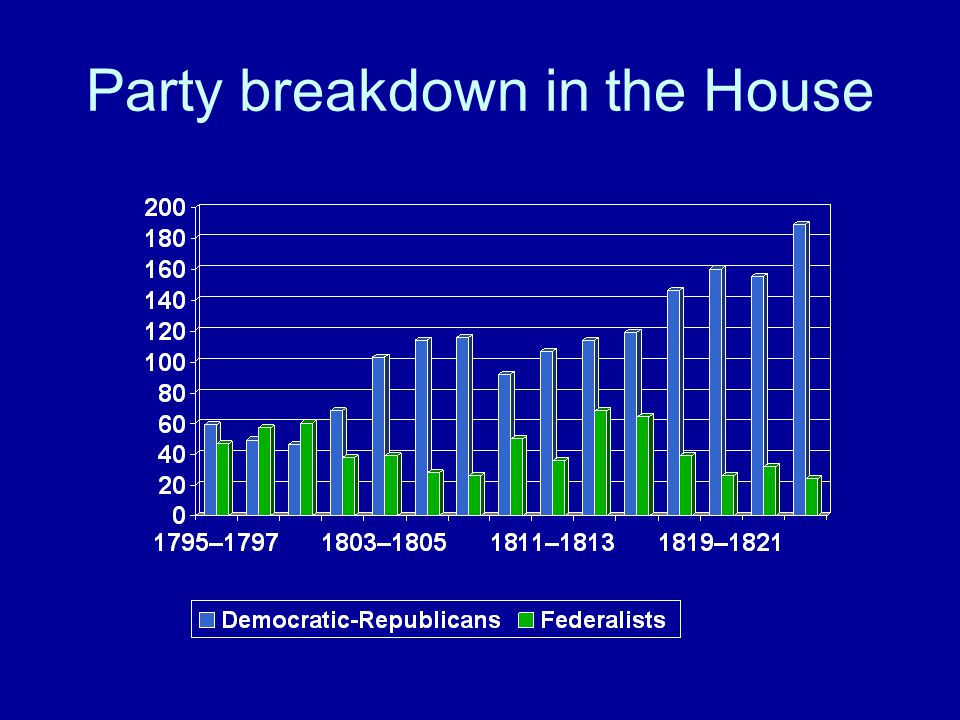 Party breakdown in the House

200
180
160
140
120
100
80
60
40
20
0

1795–1797
1803–1805
1811–1813
1819–1821

Democratic-Republicans
Federalists